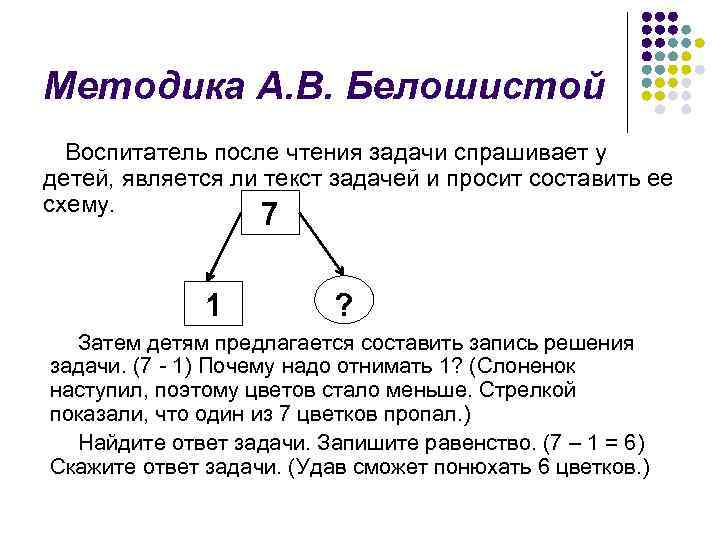 Методика А.В. Белошистой

Воспитатель после чтения задачи спрашивает у детей, является ли текст задачей и просит составить ее схему.

7

1

?

Затем детям предлагается составить запись решения задачи. (7 - 1) Почему надо отнимать 1? (Слоненок наступил, поэтому цветов стало меньше. Стрелкой показали, что один из 7 цветков пропал.)

Найдите ответ задачи. Запишите равенство. (7 – 1 = 6) Скажите ответ задачи. (Удав сможет понюхать 6 цветков.)